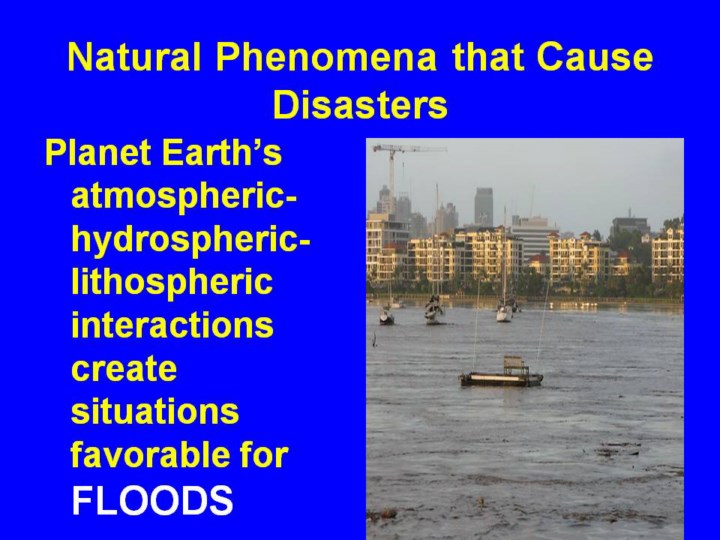 Natural Phenomena that Cause Disasters

Planet Earth's atmospheric-hydrospheric-lithospheric interactions create situations favorable for FLOODS